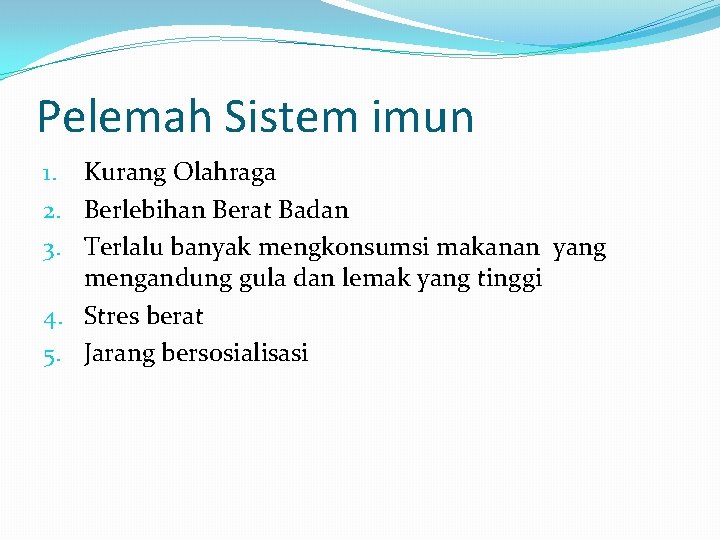 Pelemah Sistem imun

1. Kurang Olahraga
2. Berlebihan Berat Badan
3. Terlalu banyak mengkonsumsi makanan yang mengandung gula dan lemak yang tinggi
4. Stres berat
5. Jarang bersosialisasi